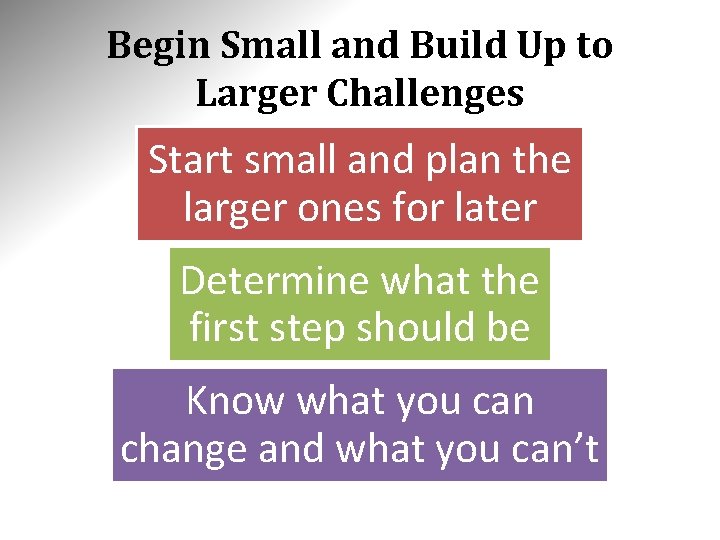 Begin Small and Build Up to Larger Challenges

Start small and plan the larger ones for later

Determine what the first step should be

Know what you can change and what you can’t